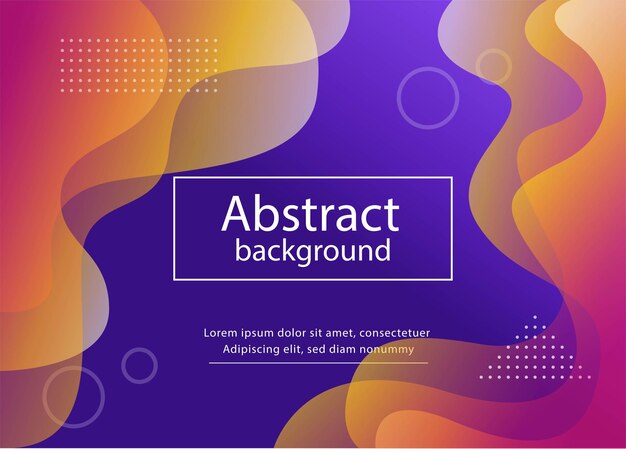 Abstract
background

Lorem ipsum dolor sit amet, consectetuer
Adipiscing elit, sed diam nonummy